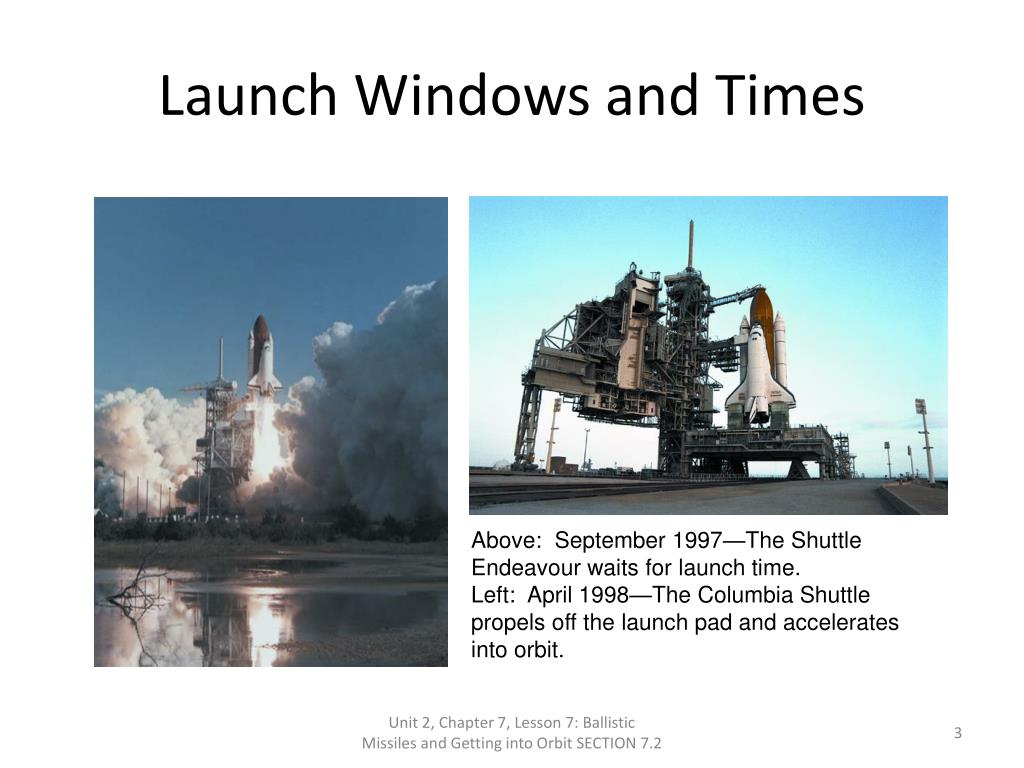 Launch Windows and Times

Above: September 1997—The Shuttle Endeavour waits for launch time.
Left: April 1998—The Columbia Shuttle propels off the launch pad and accelerates into orbit.

Unit 2, Chapter 7, Lesson 7: Ballistic Missiles and Getting into Orbit SECTION 7.2

3